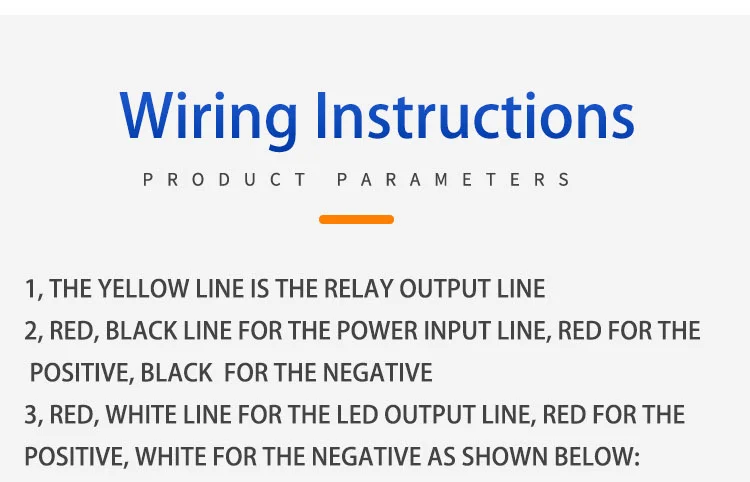 Wiring Instructions

PRODUCT PARAMETERS

1, THE YELLOW LINE IS THE RELAY OUTPUT LINE
2, RED, BLACK LINE FOR THE POWER INPUT LINE, RED FOR THE POSITIVE, BLACK FOR THE NEGATIVE
3, RED, WHITE LINE FOR THE LED OUTPUT LINE, RED FOR THE POSITIVE, WHITE FOR THE NEGATIVE AS SHOWN BELOW: